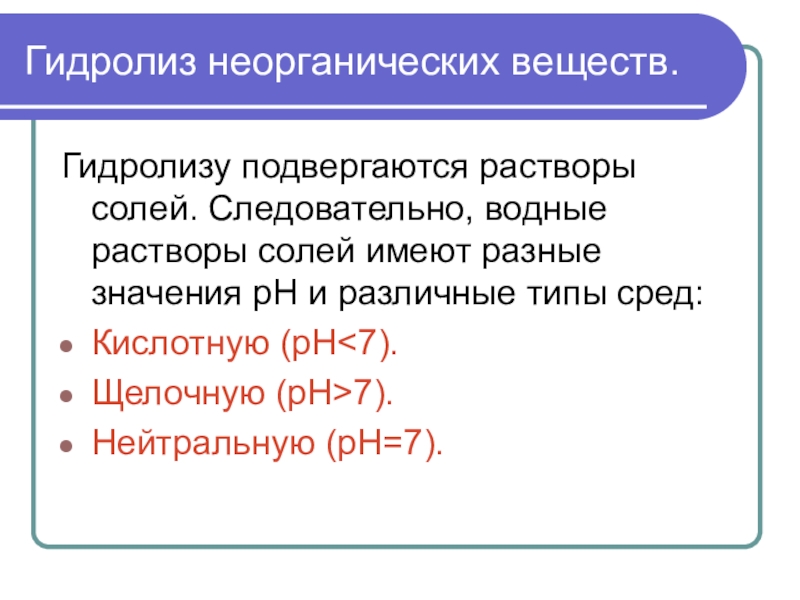 Гидролиз неорганических веществ.

Гидролизу подвергаются растворы солей. Следовательно, водные растворы солей имеют разные значения рН и различные типы сред:

- Кислотную (рН<7).
- Щелочную (рН>7).
- Нейтральную (рН=7).